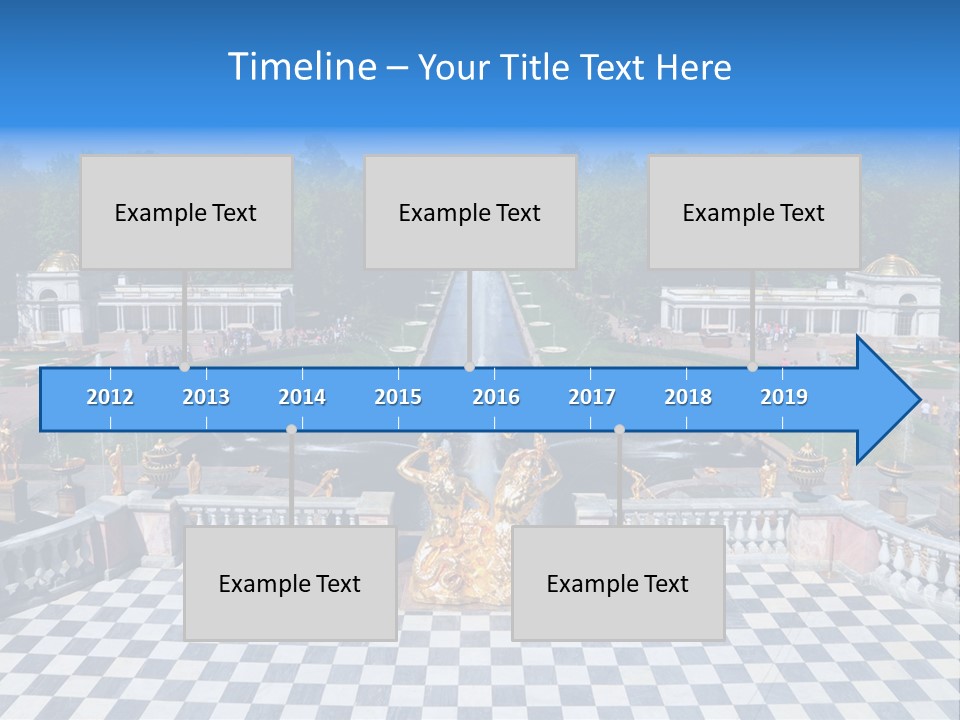 Timeline – Your Title Text Here

Example Text

Example Text

Example Text

2012 2013 2014 2015 2016 2017 2018 2019

Example Text

Example Text